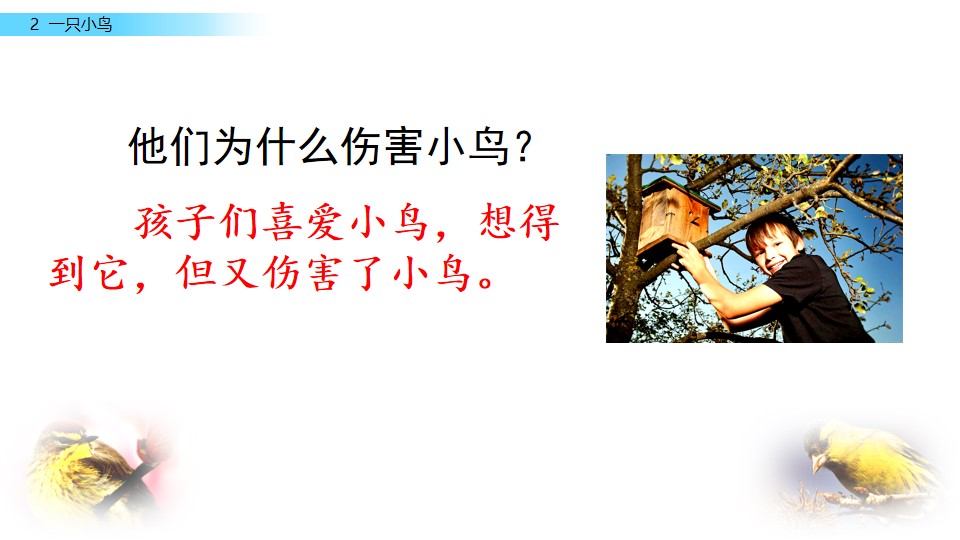 2 一只小鸟

他们为什么伤害小鸟？

孩子们喜爱小鸟，想得到它，但又伤害了小鸟。